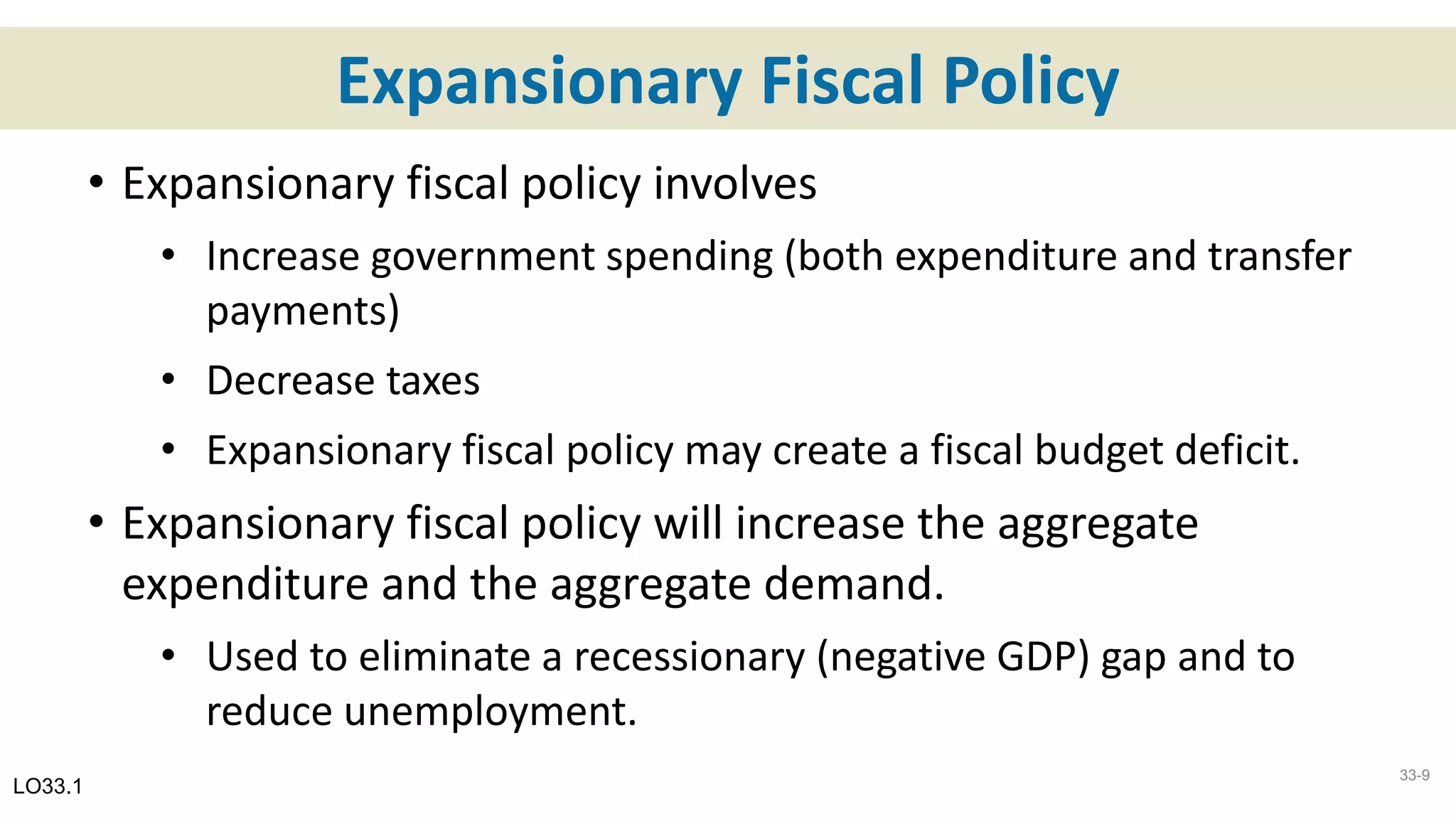 Expansionary Fiscal Policy

• Expansionary fiscal policy involves

• Increase government spending (both expenditure and transfer payments)

• Decrease taxes

• Expansionary fiscal policy may create a fiscal budget deficit.

• Expansionary fiscal policy will increase the aggregate expenditure and the aggregate demand.

• Used to eliminate a recessionary (negative GDP) gap and to reduce unemployment.

LO33.1

33-9